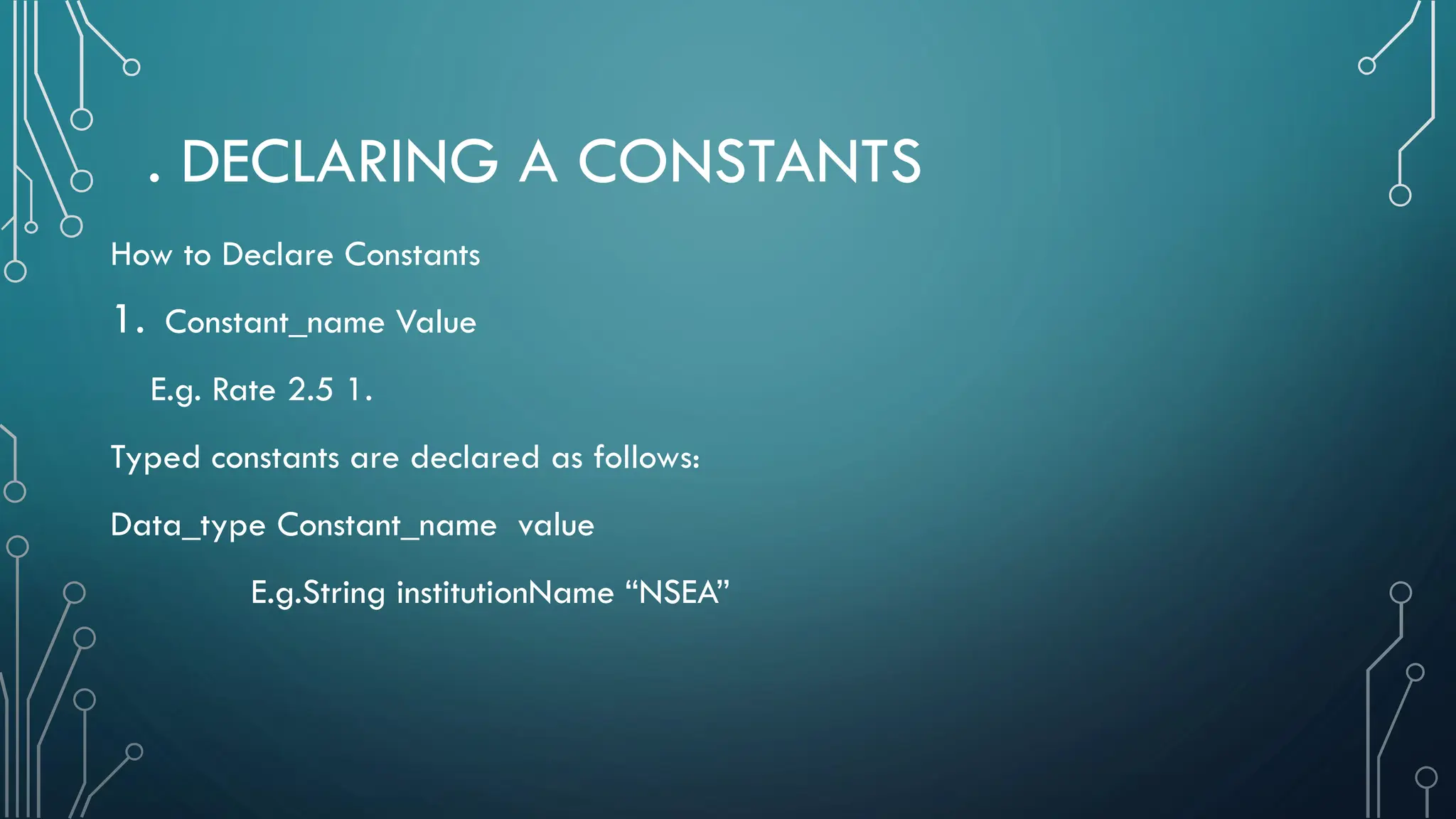 . DECLARING A CONSTANTS

How to Declare Constants

1. Constant_name Value

E.g. Rate 2.5 1.

Typed constants are declared as follows:

Data_type Constant_name value

E.g.String institutionName “NSEA”